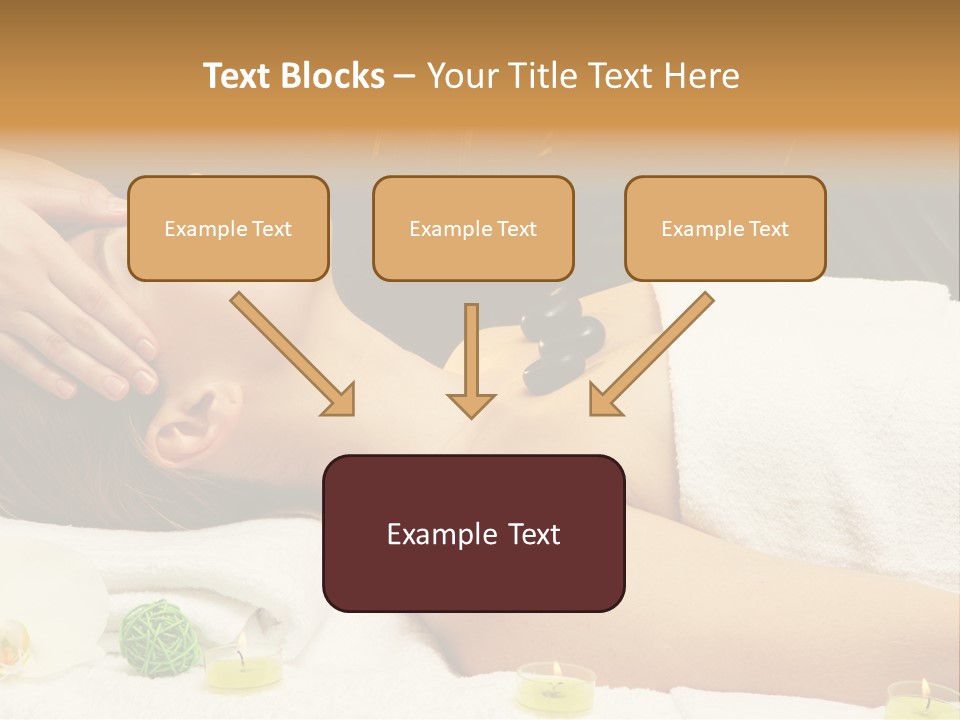 Text Blocks – Your Title Text Here

Example Text

Example Text

Example Text

Example Text